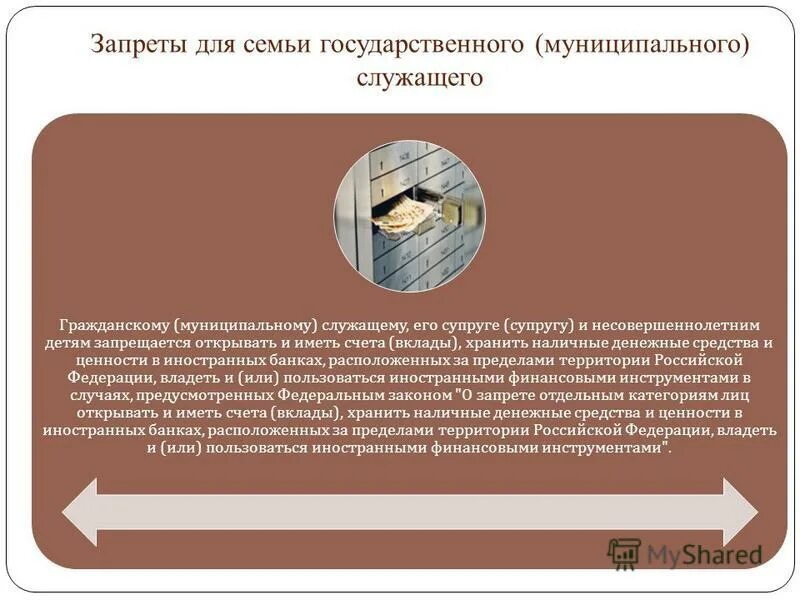 Запреты для семьи государственного (муниципального) служащего

Гражданскому (муниципальному) служащему, его супруге (супругу) и несовершеннолетним детям запрещается открывать и иметь счета (вклады), хранить наличные денежные средства и ценности в иностранных банках, расположенных за пределами территории Российской Федерации, владеть и (или) пользоваться иностранными финансовыми инструментами в случаях, предусмотренных Федеральным законом "О запрете отдельным категориям лиц открывать и иметь счета (вклады), хранить наличные денежные средства и ценности в иностранных банках, расположенных за пределами территории Российской Федерации, владеть и (или) пользоваться иностранными финансовыми инструментами".

MyShared